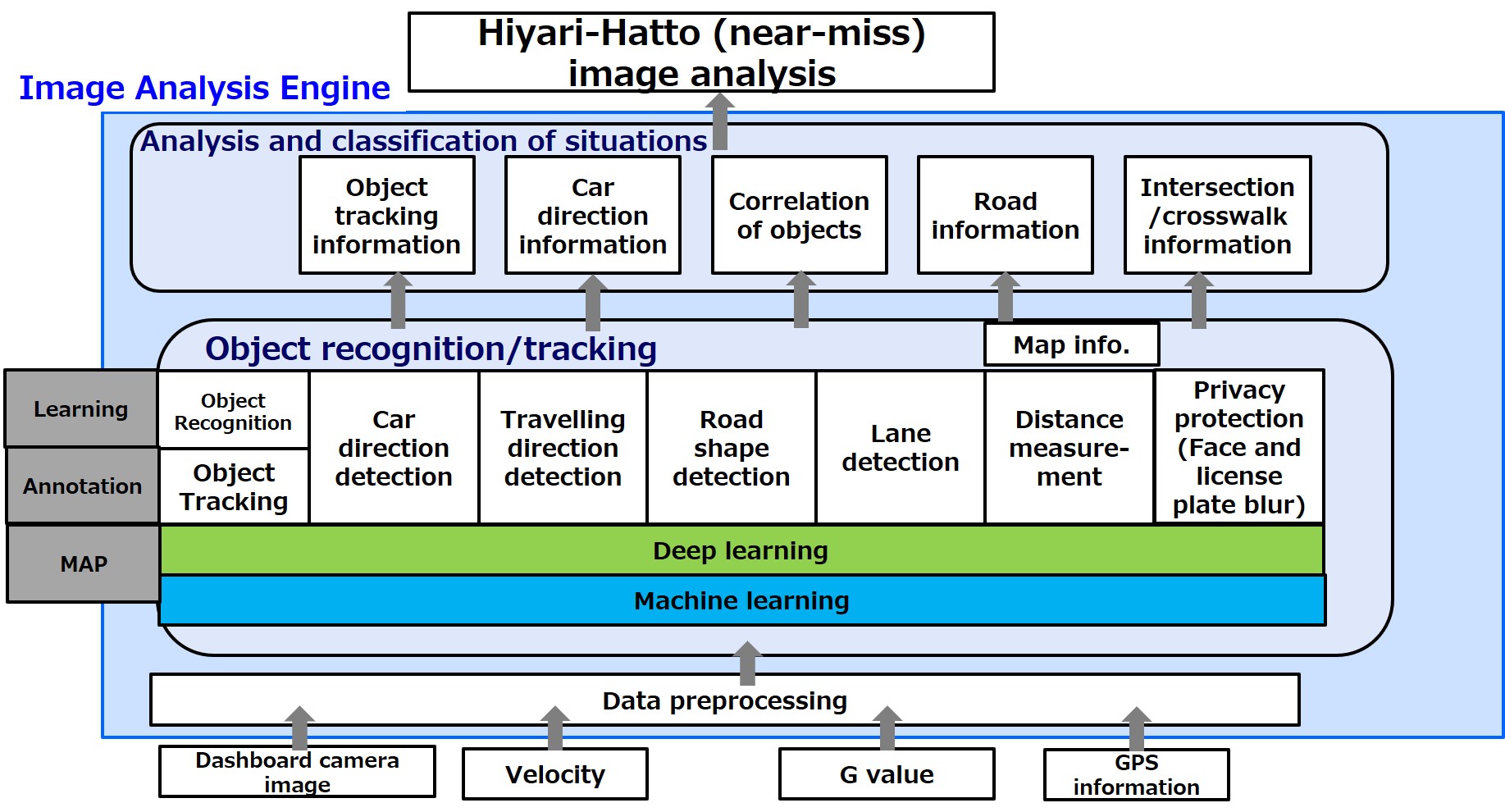 Hiyari-Hatto (near-miss) image analysis

Image Analysis Engine

Analysis and classification of situations

Object tracking information

Car direction information

Correlation of objects

Road information

Intersection /crosswalk information

Object recognition/tracking

Map info.

Learning

Annotation

MAP

Object Recognition

Object Tracking

Car direction detection

Travelling direction detection

Road shape detection

Lane detection

Distance measurement

Privacy protection (Face and license plate blur)

Deep learning

Machine learning

Data preprocessing

Dashboard camera image

Velocity

G value

GPS information